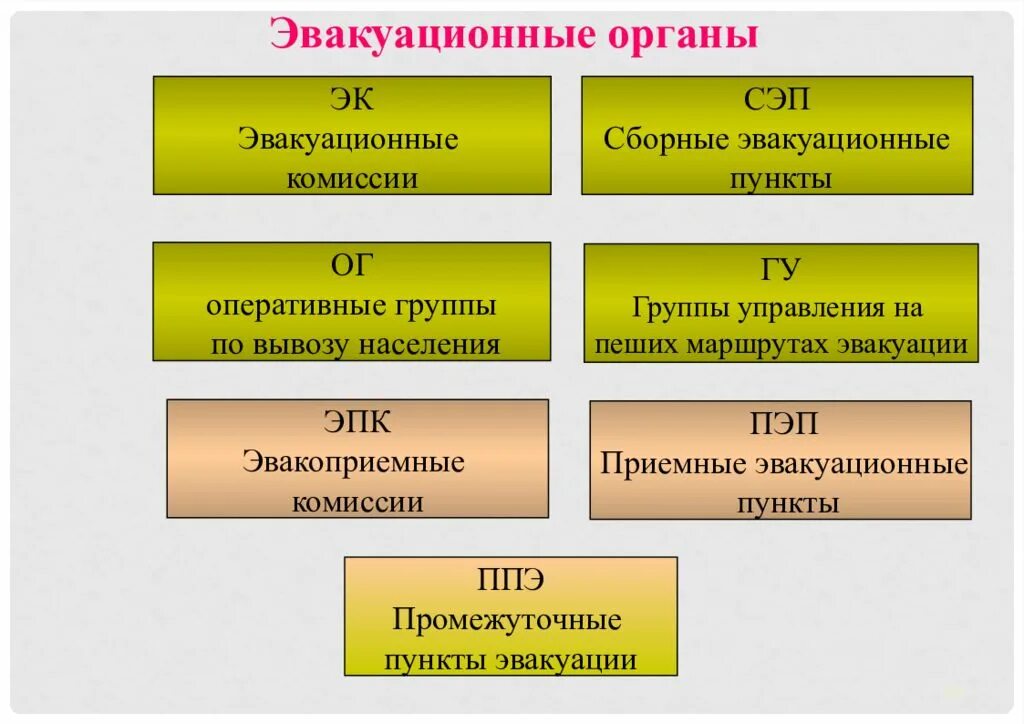 Эвакуационные органы

ЭК
Эвакуационные комиссии

СЭП
Сборные эвакуационные пункты

ОГ
оперативные группы по вывозу населения

ГУ
Группы управления на пеших маршрутах эвакуации

ЭПК
Эвакоприемные комиссии

ПЭП
Приемные эвакуационные пункты

ППЭ
Промежуточные пункты эвакуации